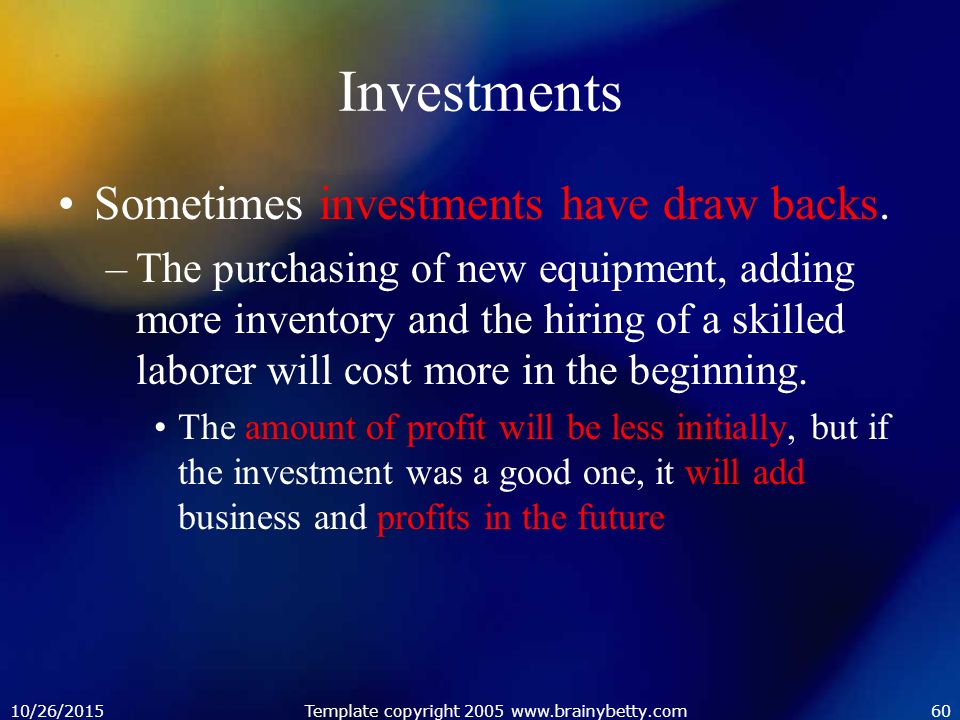 Investments

• Sometimes investments have draw backs.
– The purchasing of new equipment, adding more inventory and the hiring of a skilled laborer will cost more in the beginning.
• The amount of profit will be less initially, but if the investment was a good one, it will add business and profits in the future

10/26/2015 Template copyright 2005 www.brainybetty.com 60